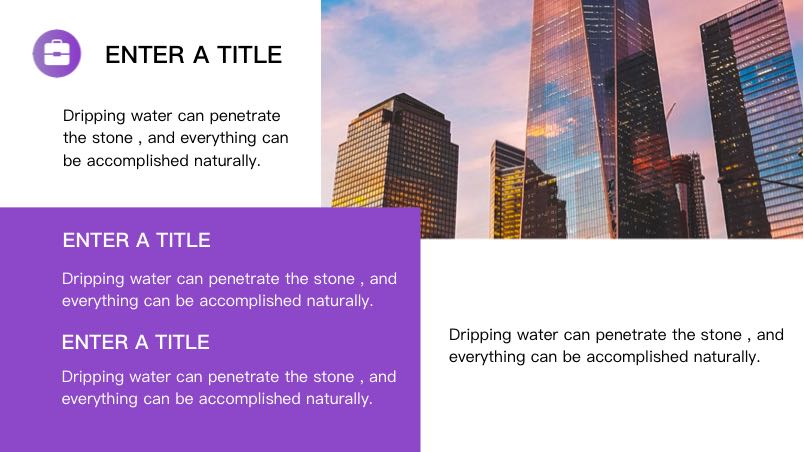 ENTER A TITLE

Dripping water can penetrate the stone , and everything can be accomplished naturally.

ENTER A TITLE

Dripping water can penetrate the stone , and everything can be accomplished naturally.

ENTER A TITLE

Dripping water can penetrate the stone , and everything can be accomplished naturally.

Dripping water can penetrate the stone , and everything can be accomplished naturally.